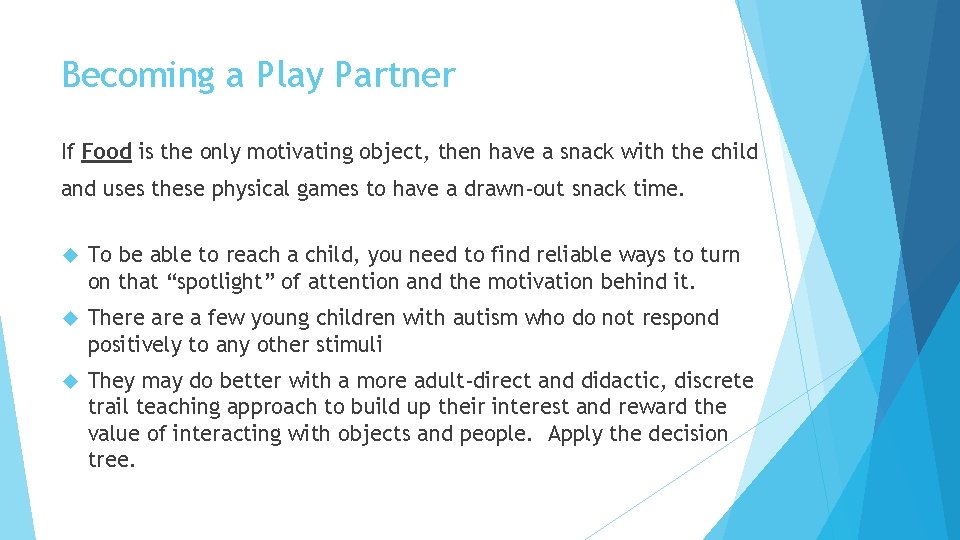 Becoming a Play Partner

If Food is the only motivating object, then have a snack with the child and uses these physical games to have a drawn-out snack time.

To be able to reach a child, you need to find reliable ways to turn on that “spotlight” of attention and the motivation behind it.

There are a few young children with autism who do not respond positively to any other stimuli

They may do better with a more adult-direct and didactic, discrete trail teaching approach to build up their interest and reward the value of interacting with objects and people. Apply the decision tree.